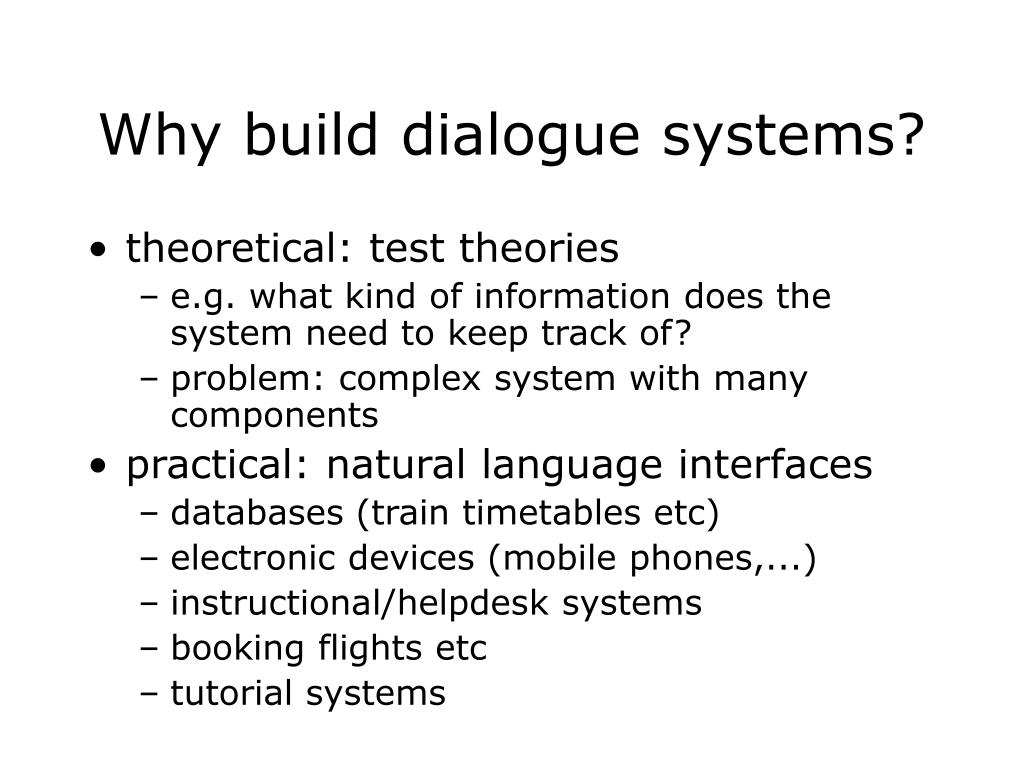 Why build dialogue systems?

• theoretical: test theories
– e.g. what kind of information does the system need to keep track of?
– problem: complex system with many components
• practical: natural language interfaces
– databases (train timetables etc)
– electronic devices (mobile phones,...)
– instructional/helpdesk systems
– booking flights etc
– tutorial systems